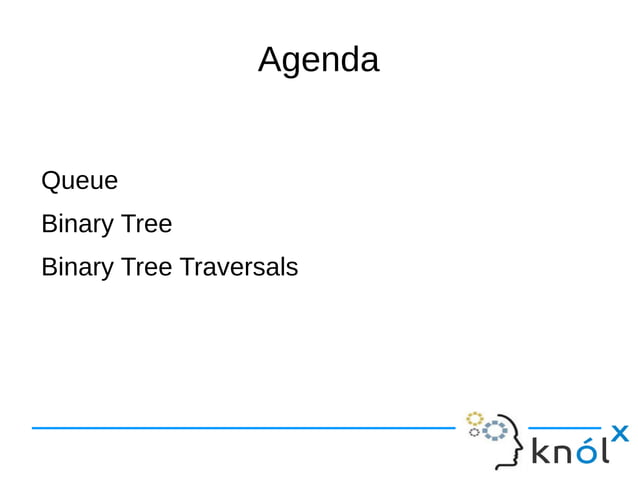 Agenda

Queue

Binary Tree

Binary Tree Traversals

knólx